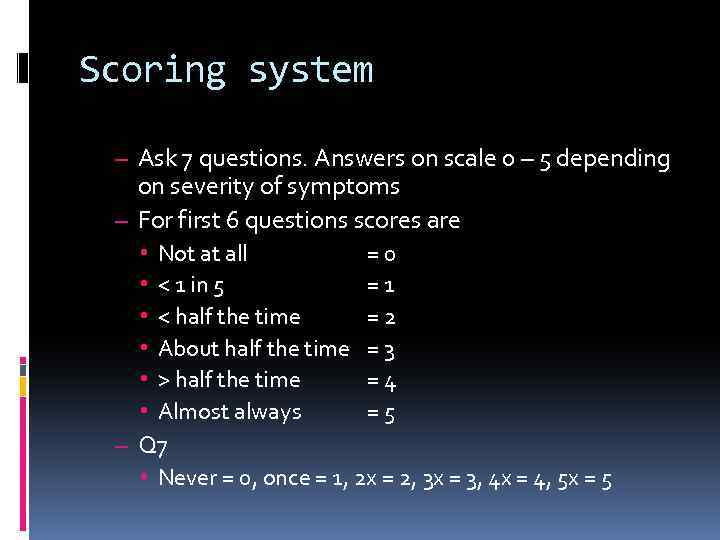 Scoring system

– Ask 7 questions. Answers on scale 0 – 5 depending on severity of symptoms
– For first 6 questions scores are
• Not at all = 0
• < 1 in 5 = 1
• < half the time = 2
• About half the time = 3
• > half the time = 4
• Almost always = 5
– Q7
• Never = 0, once = 1, 2x = 2, 3x = 3, 4x = 4, 5x = 5